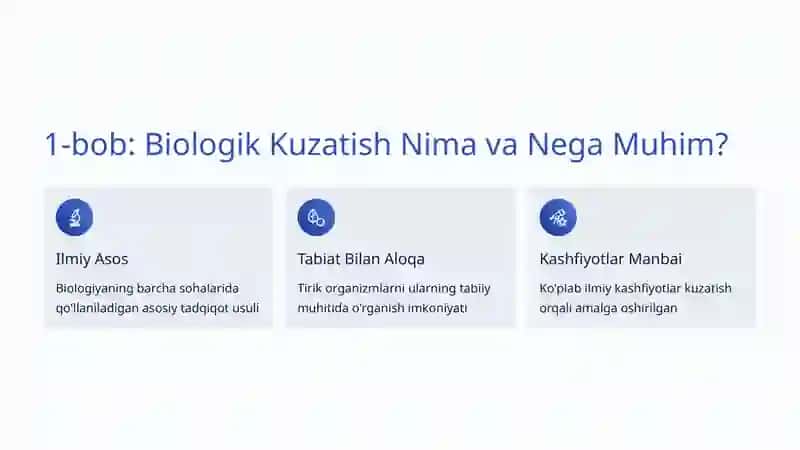 1-bob: Biologik Kuzatish Nima va Nega Muhim?

Ilmiy Asos

Biologiyaning barcha sohalarida qo'llaniladigan asosiy tadqiqot usuli

Tabiat Bilan Aloqa

Tirik organizmlarni ularning tabiiy muhitida o'rganish imkoniyati

Kashfiyotlar Manbai

Ko'plab ilmiy kashfiyotlar kuzatish orqali amalga oshirilgan